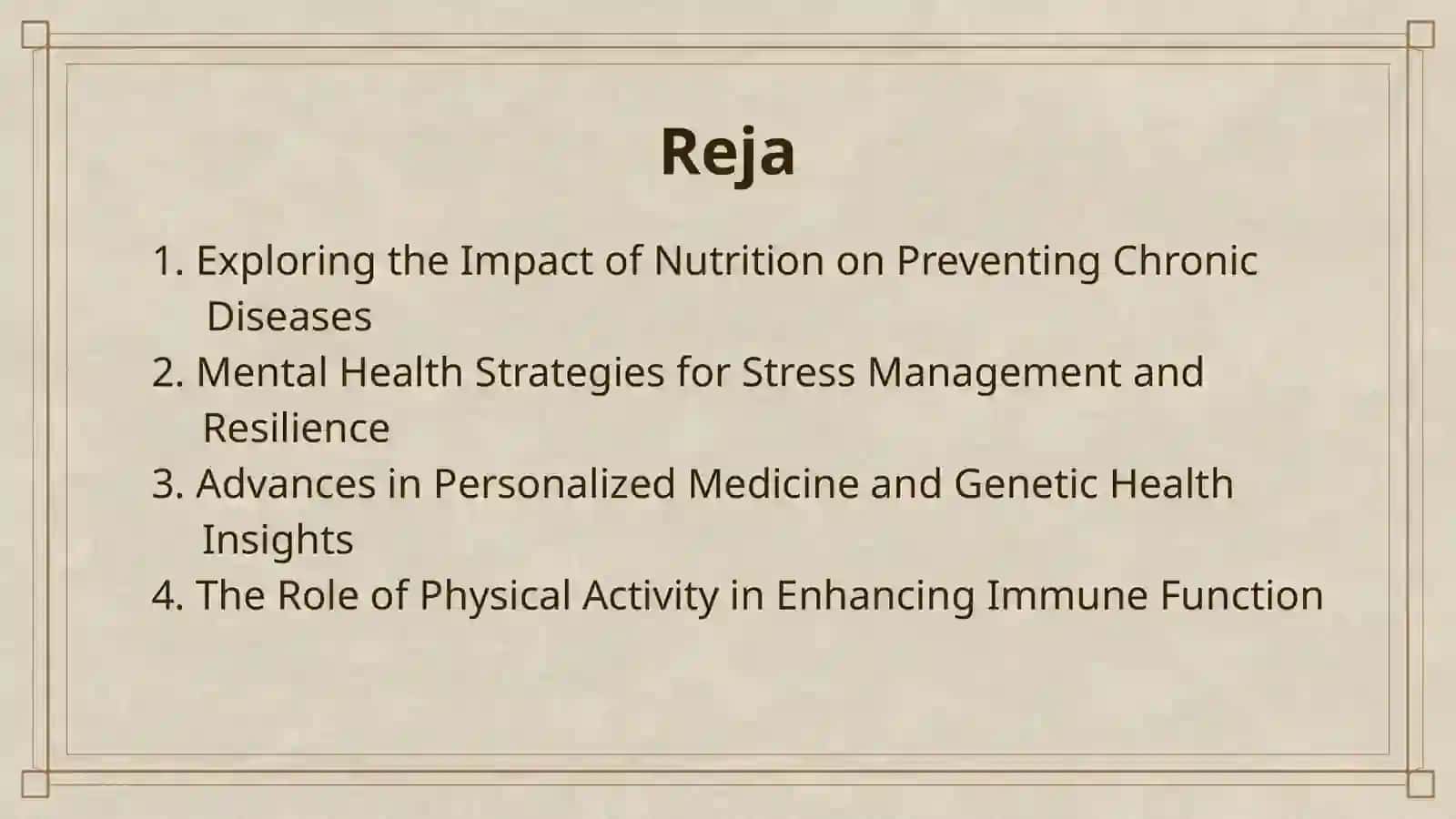 Reja

1. Exploring the Impact of Nutrition on Preventing Chronic Diseases
2. Mental Health Strategies for Stress Management and Resilience
3. Advances in Personalized Medicine and Genetic Health Insights
4. The Role of Physical Activity in Enhancing Immune Function